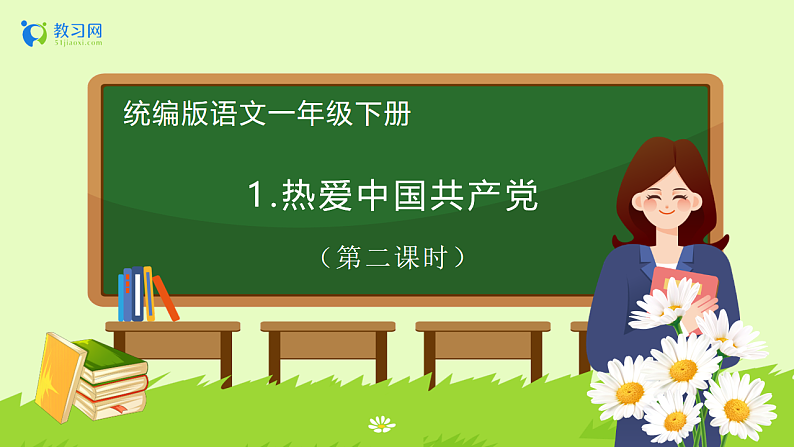 教习网
51jiaoxi.com

统编版语文一年级下册

1.热爱中国共产党

（第二课时）